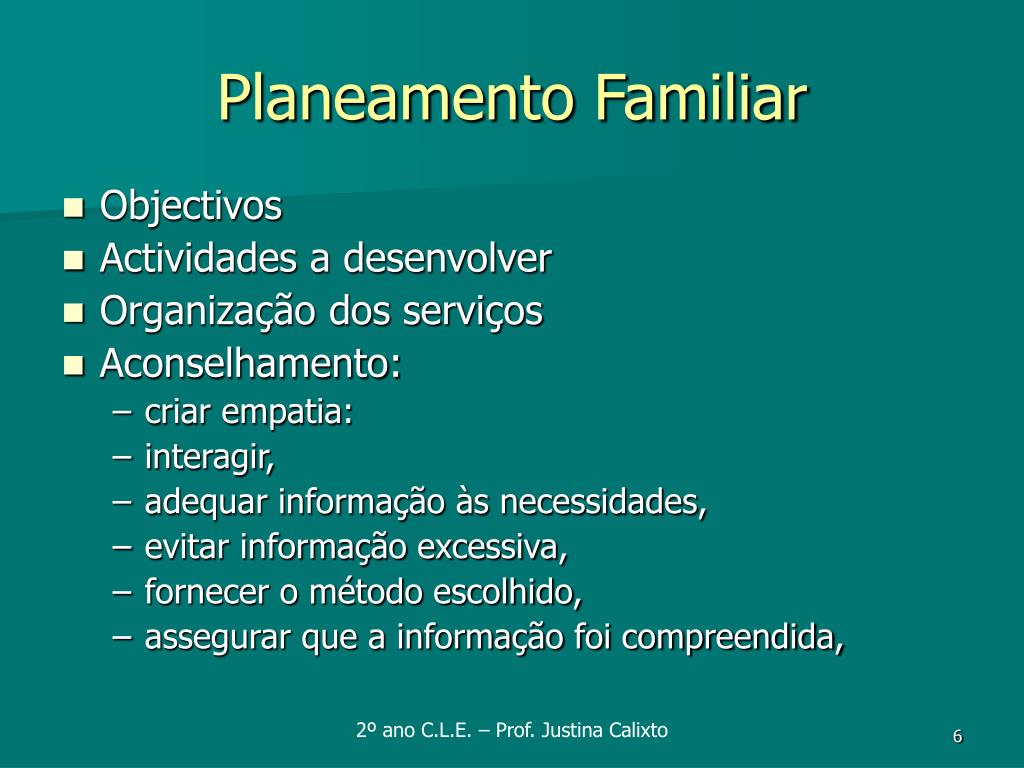 Planeamento Familiar

- Objectivos
- Actividades a desenvolver
- Organização dos serviços
- Aconselhamento:
  – criar empatia:
  – interagir,
  – adequar informação às necessidades,
  – evitar informação excessiva,
  – fornecer o método escolhido,
  – assegurar que a informação foi compreendida,

2º ano C.L.E. – Prof. Justina Calixto

6